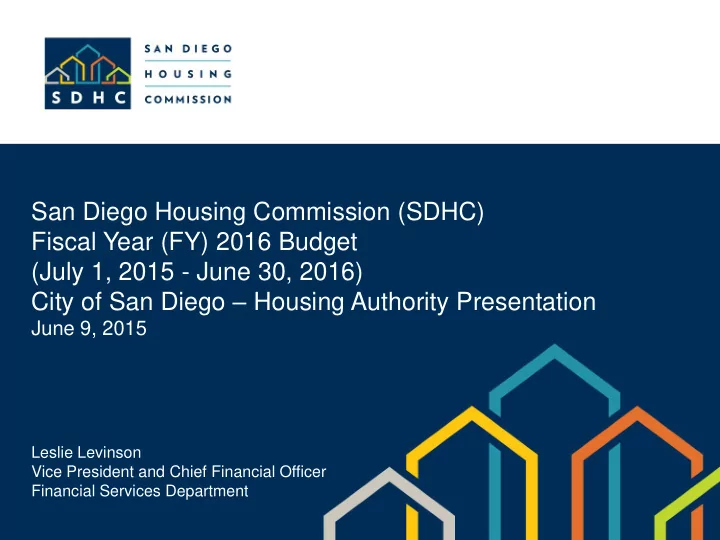 SDHC

SAN DIEGO
HOUSING
COMMISSION

San Diego Housing Commission (SDHC)
Fiscal Year (FY) 2016 Budget
(July 1, 2015 - June 30, 2016)
City of San Diego – Housing Authority Presentation
June 9, 2015

Leslie Levinson
Vice President and Chief Financial Officer
Financial Services Department